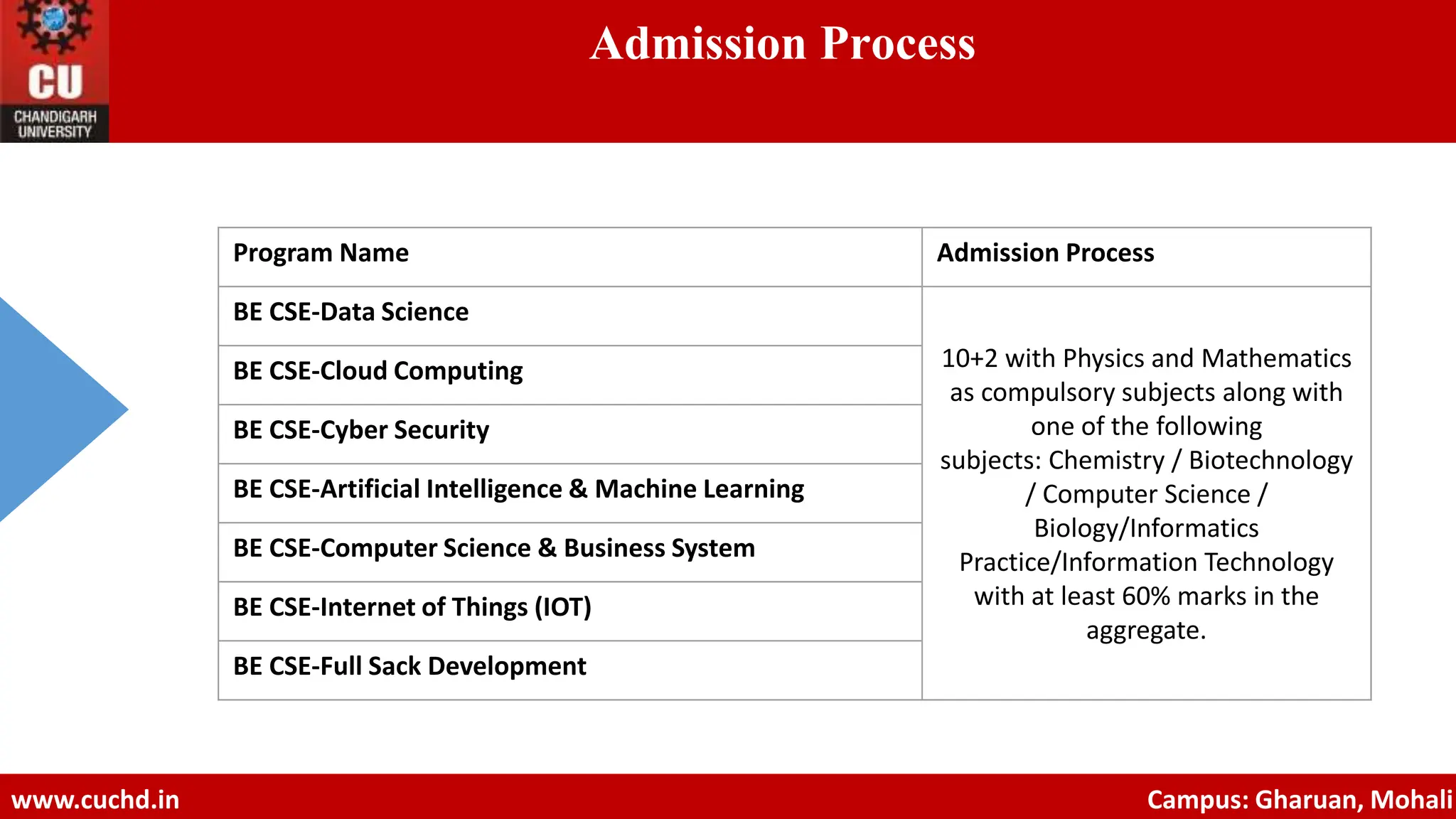 CU
CHANDIGARH UNIVERSITY

Admission Process

| Program Name | Admission Process |
|---|---|
| BE CSE-Data Science | 10+2 with Physics and Mathematics as compulsory subjects along with one of the following subjects: Chemistry / Biotechnology / Computer Science / Biology/Informatics Practice/Information Technology with at least 60% marks in the aggregate. |
| BE CSE-Cloud Computing | |
| BE CSE-Cyber Security | |
| BE CSE-Artificial Intelligence & Machine Learning | |
| BE CSE-Computer Science & Business System | |
| BE CSE-Internet of Things (IOT) | |
| BE CSE-Full Sack Development | |

www.cuchd.in
Campus: Gharuan, Mohali